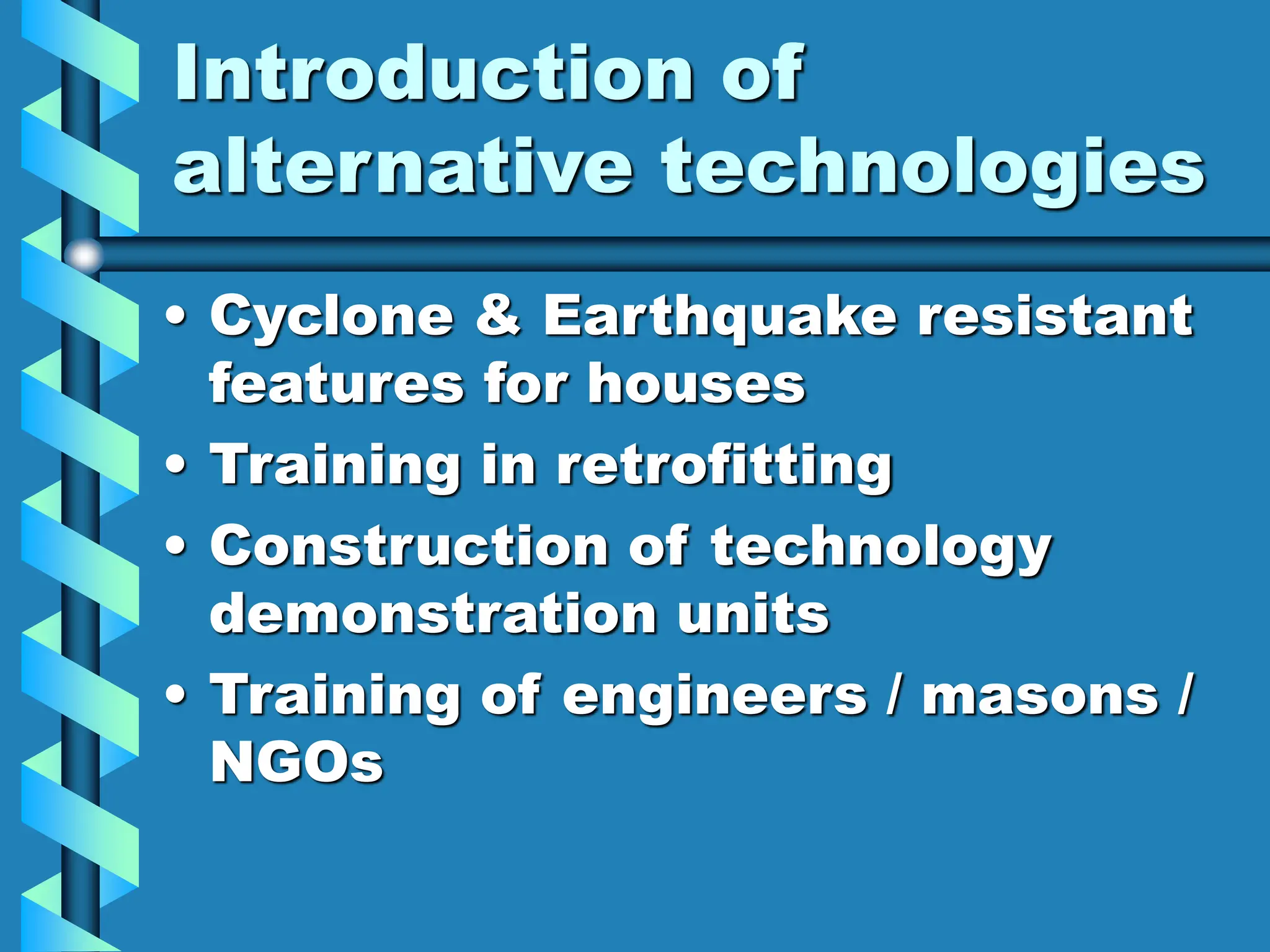 Introduction of alternative technologies

• Cyclone & Earthquake resistant features for houses
• Training in retrofitting
• Construction of technology demonstration units
• Training of engineers / masons / NGOs